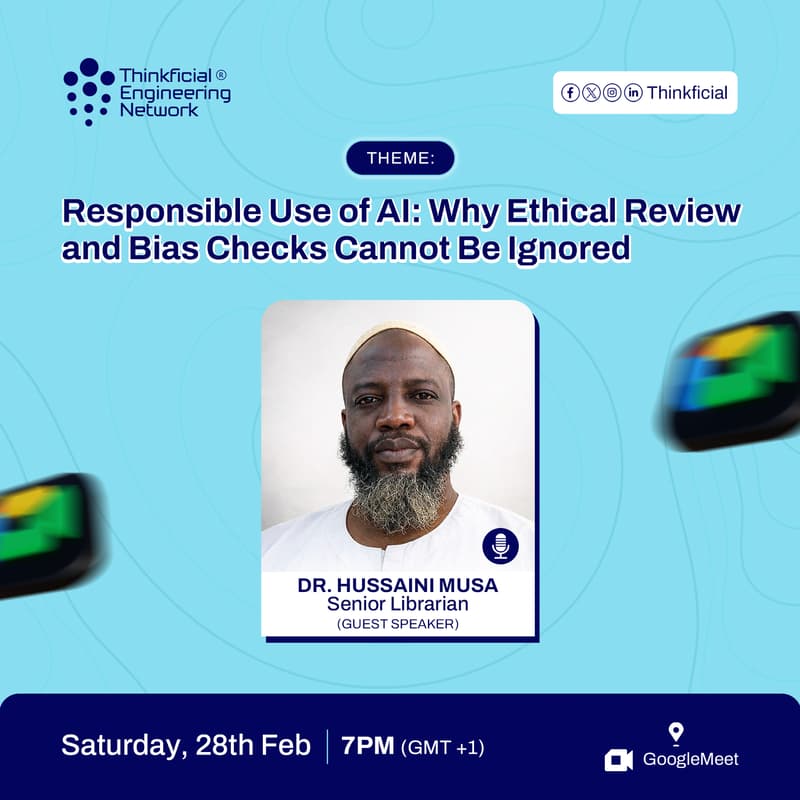 Thinkficial ® Engineering Network

Thinkficial

THEME:

Responsible Use of AI: Why Ethical Review and Bias Checks Cannot Be Ignored

DR. HUSSAINI MUSA
Senior Librarian
(GUEST SPEAKER)

Saturday, 28th Feb | 7PM (GMT +1)

GoogleMeet